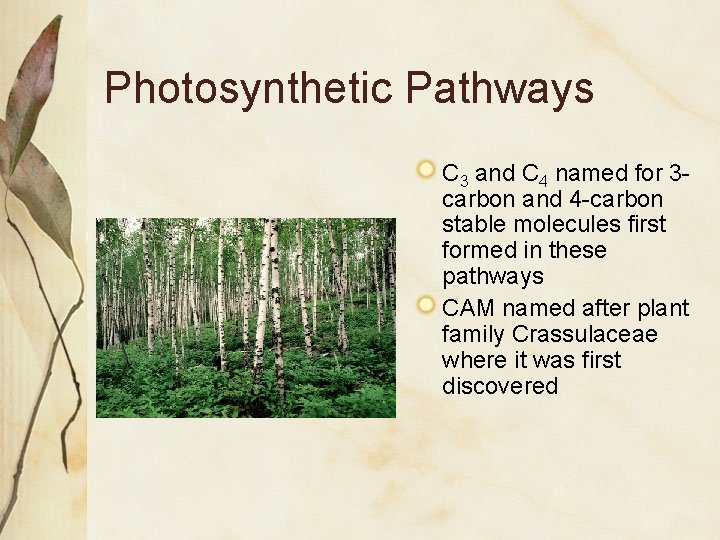 Photosynthetic Pathways

$C_3$ and $C_4$ named for 3-carbon and 4-carbon stable molecules first formed in these pathways

CAM named after plant family Crassulaceae where it was first discovered